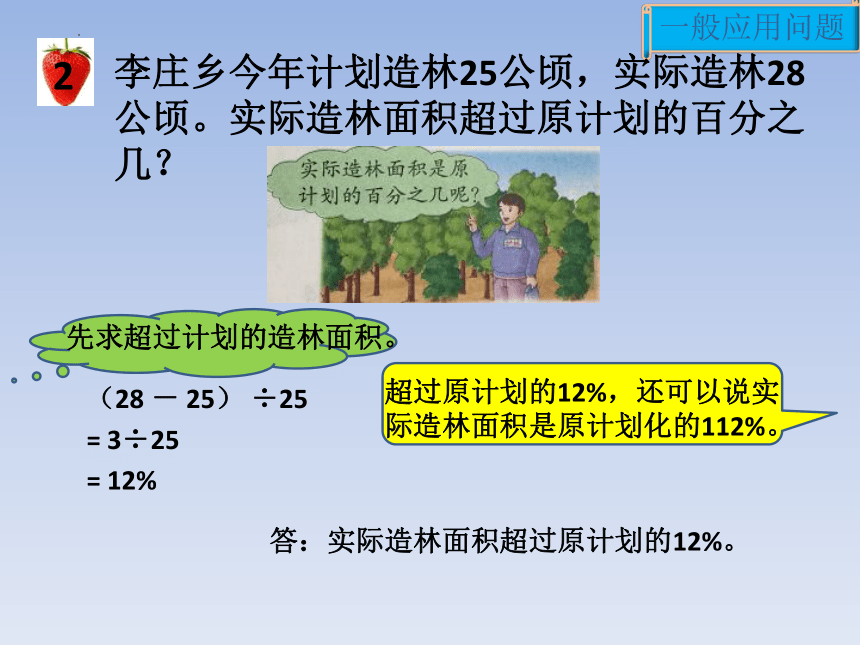 一般应用问题

2 李庄乡今年计划造林25公顷，实际造林28公顷。实际造林面积超过原计划的百分之几？

实际造林面积是原计划的百分之几呢？

先求超过计划的造林面积。

（28 － 25） ÷25
= 3÷25
= 12%

超过原计划的12%，还可以说实际造林面积是原计划化的112%。

答：实际造林面积超过原计划的12%。